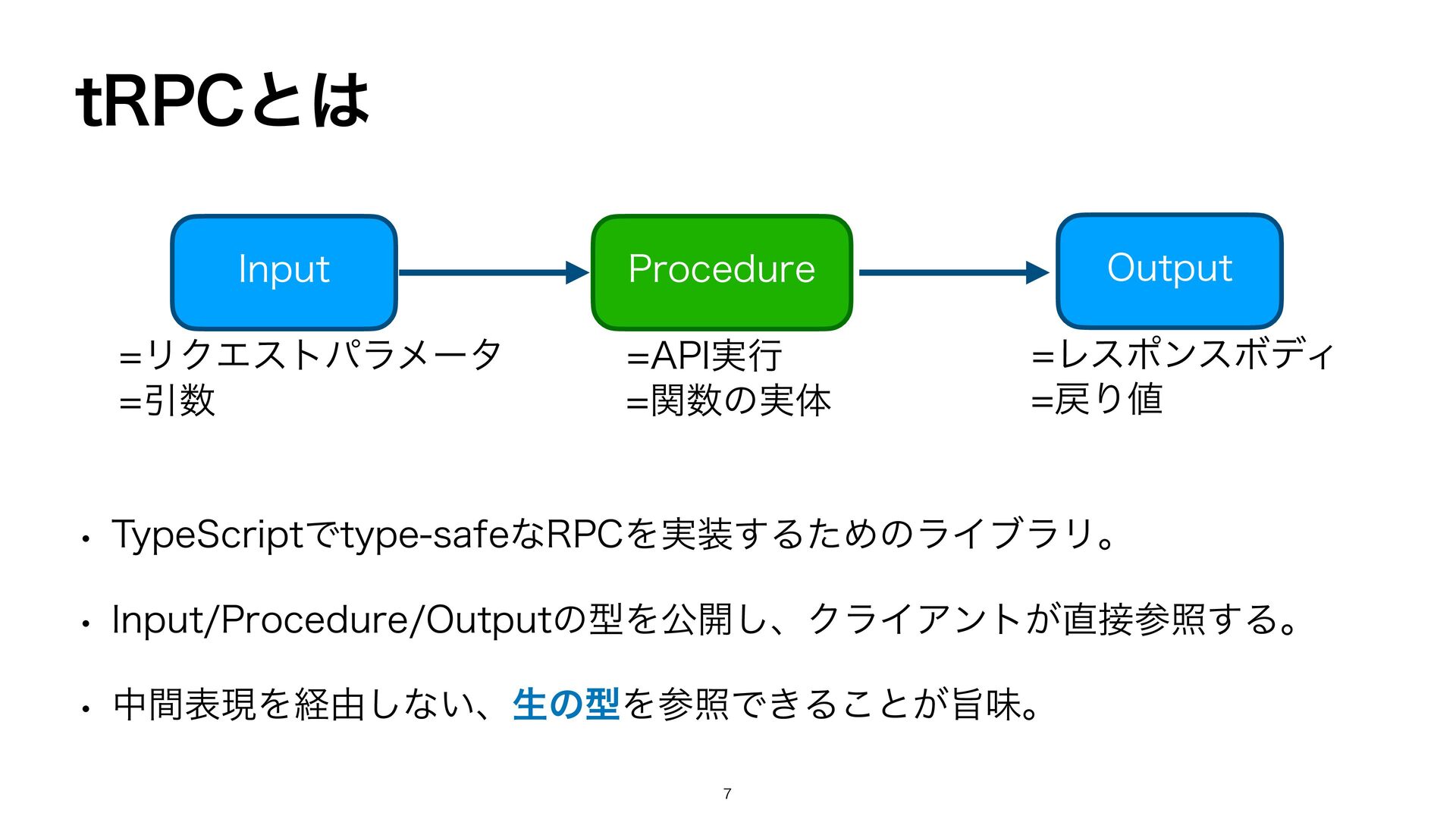 tRPCとは

Input

Procedure

Output

=リクエストパラメータ
=引数

=API実行
=関数の実体

=レスポンスボディ
=戻り値

• TypeScriptでtype-safeなRPCを実装するためのライブラリ。

• Input/Procedure/Outputの型を公開し、クライアントが直接参照する。

• 中間表現を経由しない、生の型を参照できることが旨味。

7